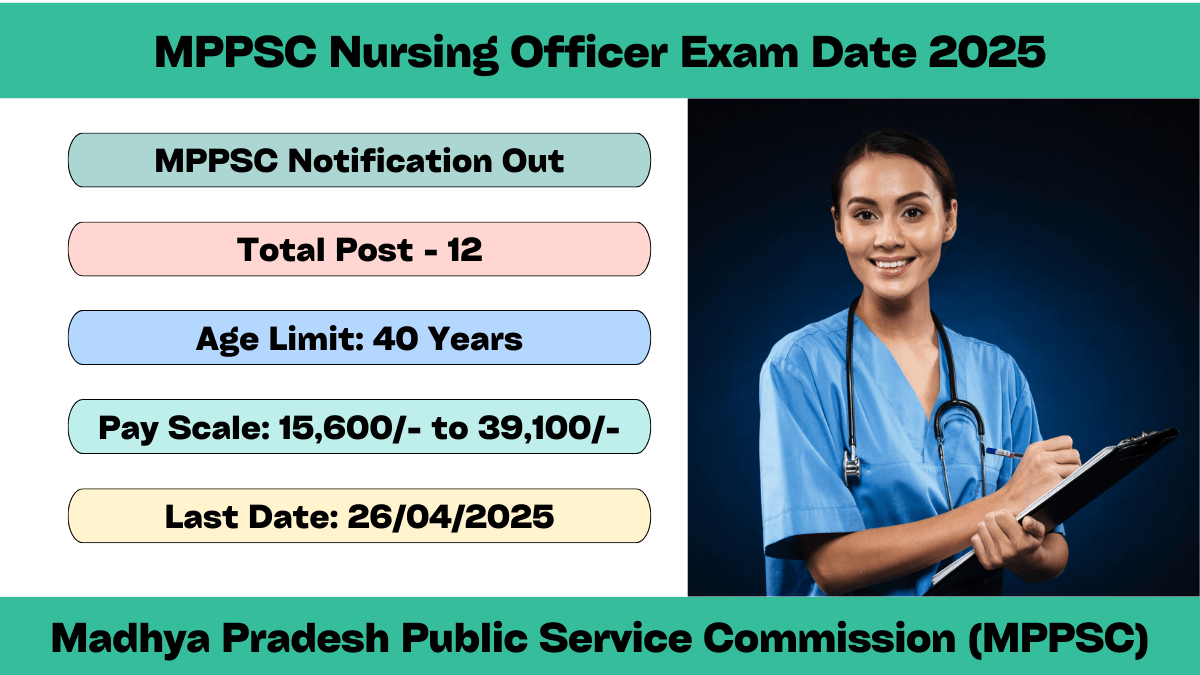 MPPSC Nursing Officer Exam Date 2025

MPPSC Notification Out

Total Post - 12

Age Limit: 40 Years

Pay Scale: 15,600/- to 39,100/-

Last Date: 26/04/2025

Madhya Pradesh Public Service Commission (MPPSC)